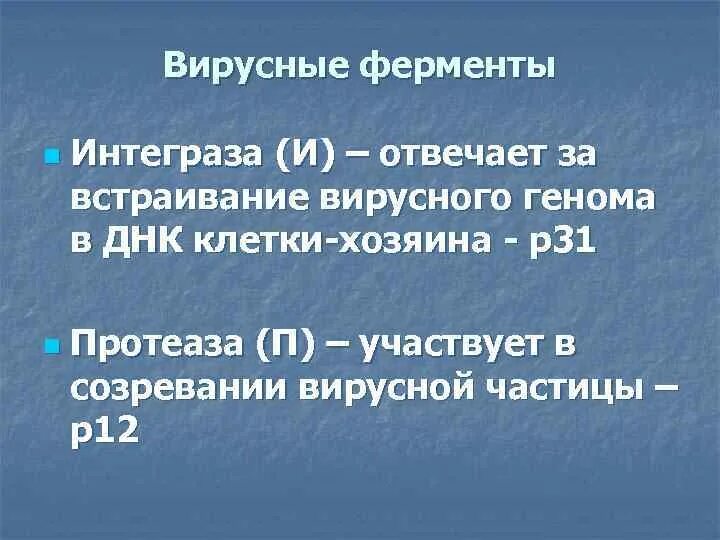 Вирусные ферменты

Интеграза (И) – отвечает за встраивание вирусного генома в ДНК клетки-хозяина - р31

Протеаза (П) – участвует в созревании вирусной частицы – р12